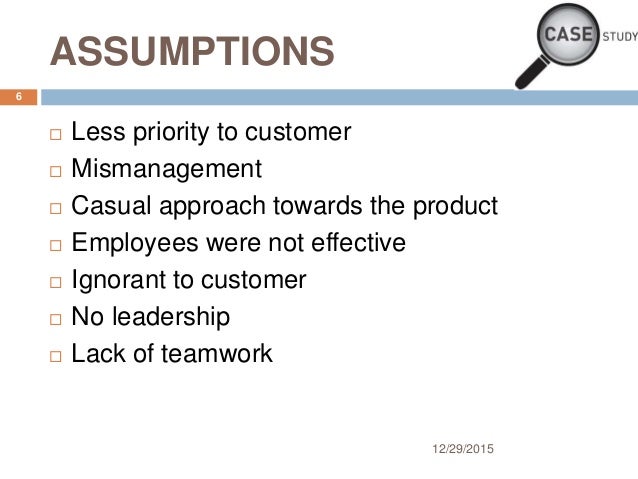 ASSUMPTIONS

CASE STUDY

6

□ Less priority to customer
□ Mismanagement
□ Casual approach towards the product
□ Employees were not effective
□ Ignorant to customer
□ No leadership
□ Lack of teamwork

12/29/2015